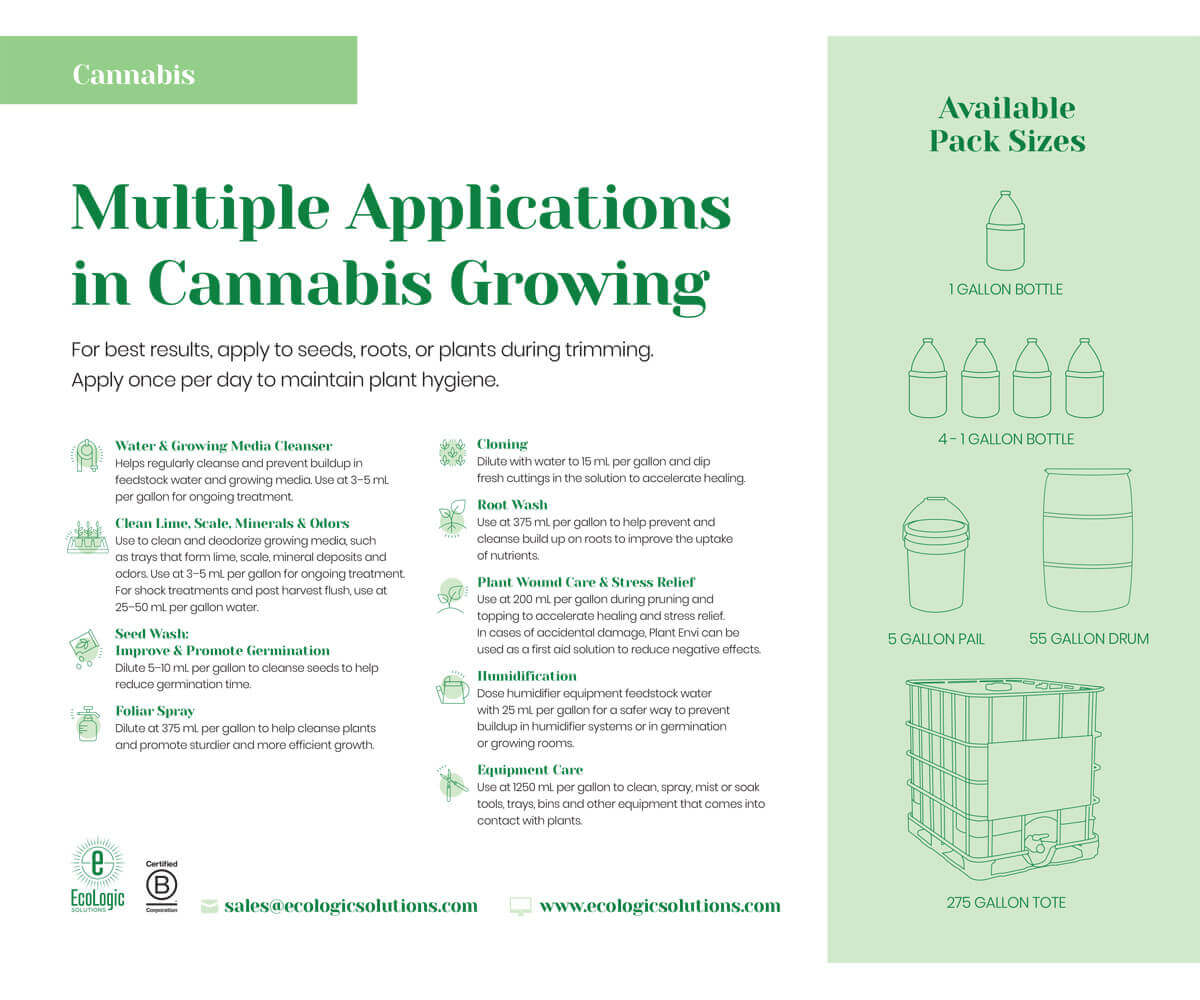 Cannabis

Multiple Applications in Cannabis Growing

For best results, apply to seeds, roots, or plants during trimming. Apply once per day to maintain plant hygiene.

Water & Growing Media Cleanser
Helps regularly cleanse and prevent buildup in feedstock water and growing media. Use at 3–5 mL per gallon for ongoing treatment.

Clean Lime, Scale, Minerals & Odors
Use to clean and deodorize growing media, such as trays that form lime, scale, mineral deposits and odors. Use at 3–5 mL per gallon for ongoing treatment. For shock treatments and post harvest flush, use at 25–50 mL per gallon water.

Seed Wash:
Improve & Promote Germination
Dilute 5–10 mL per gallon to cleanse seeds to help reduce germination time.

Foliar Spray
Dilute at 375 mL per gallon to help cleanse plants and promote sturdier and more efficient growth.

Cloning
Dilute with water to 15 mL per gallon and dip fresh cuttings in the solution to accelerate healing.

Root Wash
Use at 375 mL per gallon to help prevent and cleanse build up on roots to improve the uptake of nutrients.

Plant Wound Care & Stress Relief
Use at 200 mL per gallon during pruning and topping to accelerate healing and stress relief. In cases of accidental damage, Plant Envi can be used as a first aid solution to reduce negative effects.

Humidification
Dose humidifier equipment feedstock water with 25 mL per gallon for a safer way to prevent buildup in humidifier systems or in germination or growing rooms.

Equipment Care
Use at 1250 mL per gallon to clean, spray, mist or soak tools, trays, bins and other equipment that comes into contact with plants.

e EcoLogic SOLUTIONS

Certified B Corporation

sales@ecologicsolutions.com

www.ecologicsolutions.com

Available Pack Sizes

1 GALLON BOTTLE

4 - 1 GALLON BOTTLE

5 GALLON PAIL

55 GALLON DRUM

275 GALLON TOTE